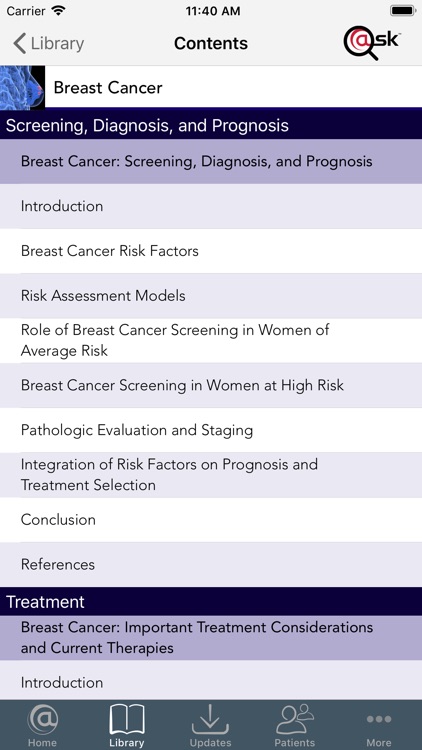 Carrier 11:40 AM

Library Contents @sk

Breast Cancer

Screening, Diagnosis, and Prognosis

Breast Cancer: Screening, Diagnosis, and Prognosis

Introduction

Breast Cancer Risk Factors

Risk Assessment Models

Role of Breast Cancer Screening in Women of Average Risk

Breast Cancer Screening in Women at High Risk

Pathologic Evaluation and Staging

Integration of Risk Factors on Prognosis and Treatment Selection

Conclusion

References

Treatment

Breast Cancer: Important Treatment Considerations and Current Therapies

Introduction

Home Library Updates Patients More